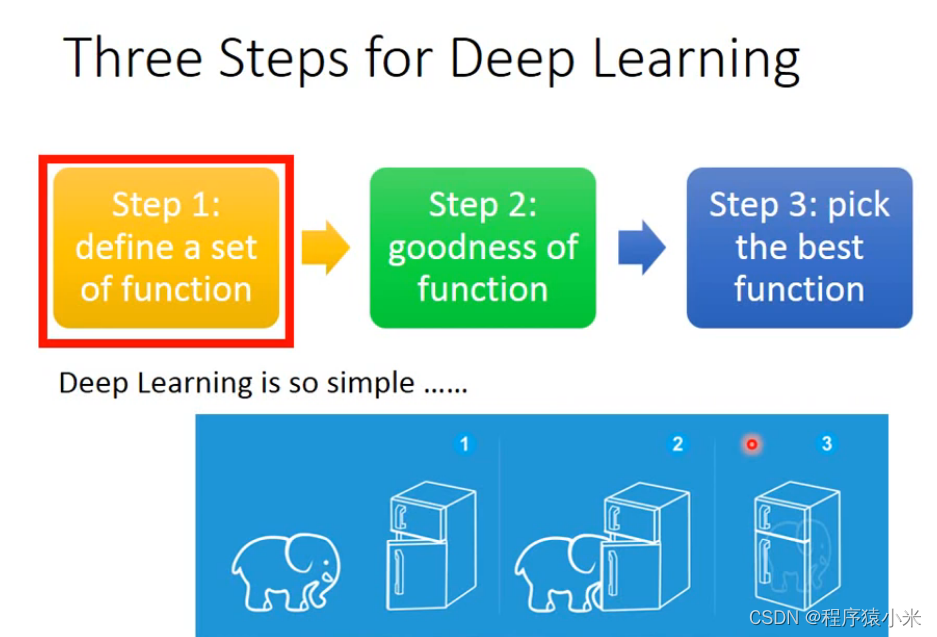 Three Steps for Deep Learning

Step 1: define a set of function

Step 2: goodness of function

Step 3: pick the best function

Deep Learning is so simple ……

1

2

3

CSDN @程序猿小米